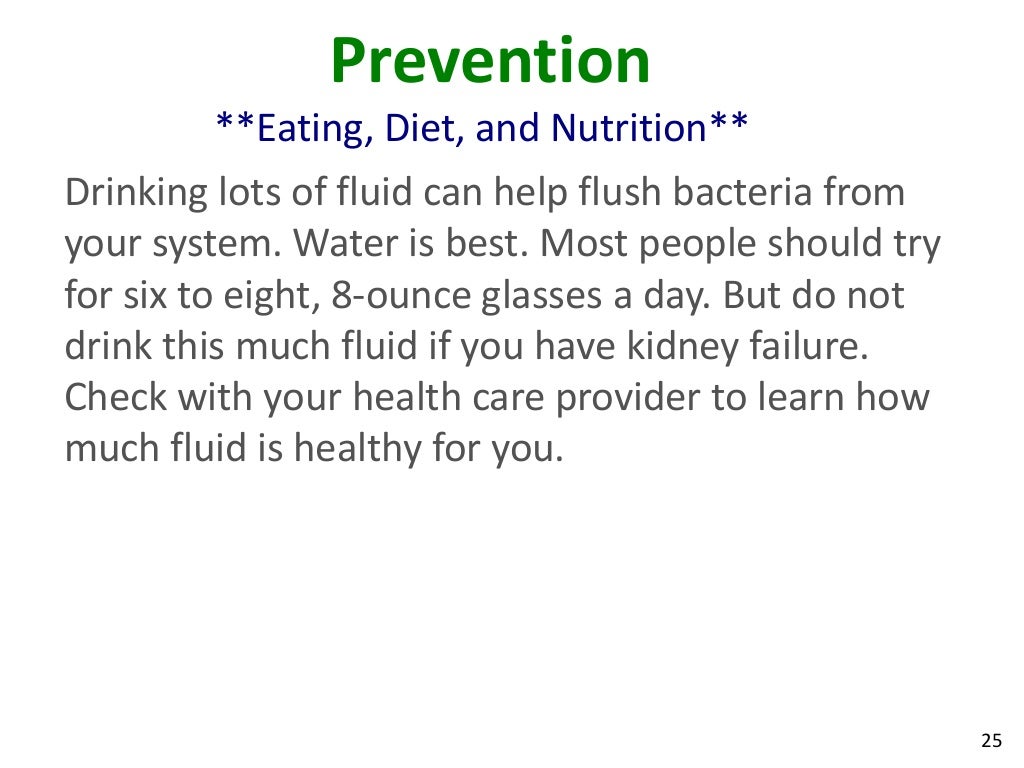 Prevention
\*\*Eating, Diet, and Nutrition\*\*

Drinking lots of fluid can help flush bacteria from your system. Water is best. Most people should try for six to eight, 8-ounce glasses a day. But do not drink this much fluid if you have kidney failure. Check with your health care provider to learn how much fluid is healthy for you.

25